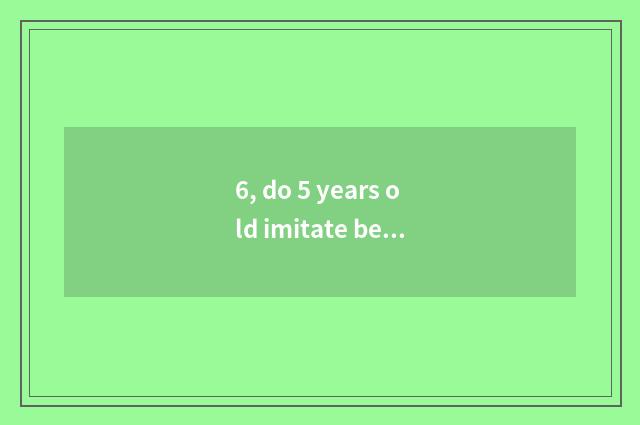 6, do 5 years old imitate be...